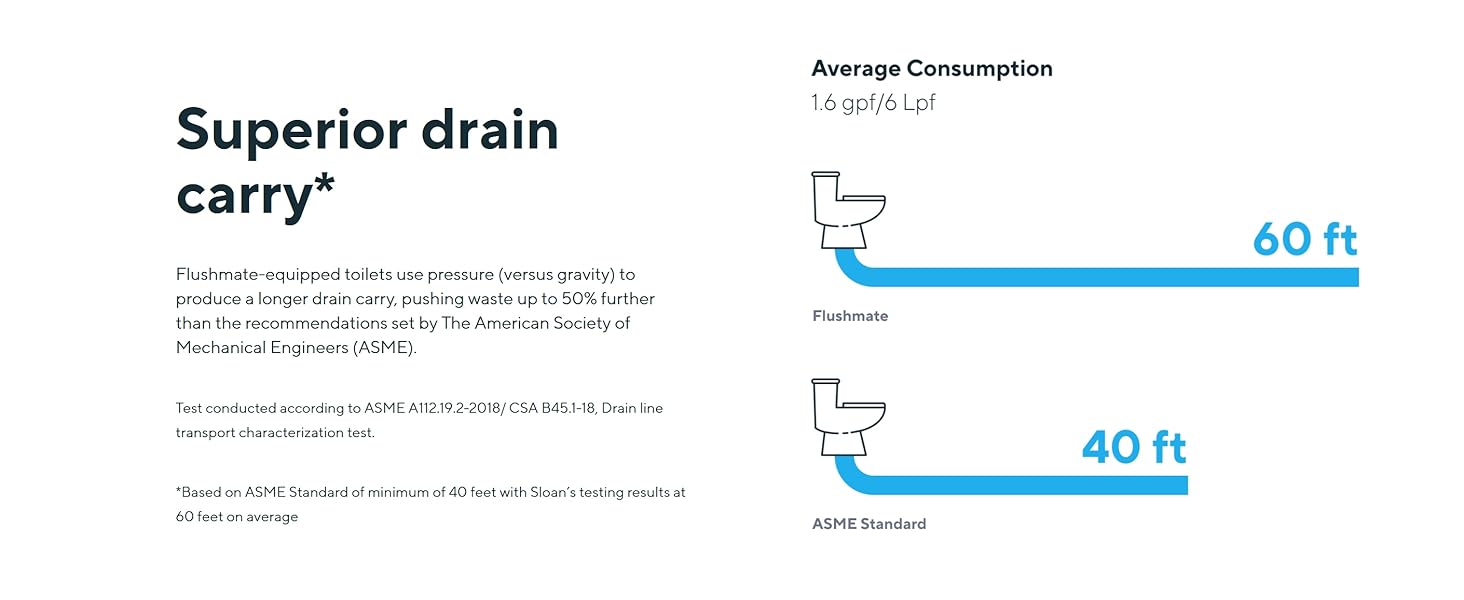 Superior drain carry*

Flushmate-equipped toilets use pressure (versus gravity) to produce a longer drain carry, pushing waste up to 50% further than the recommendations set by The American Society of Mechanical Engineers (ASME).

Test conducted according to ASME A112.19.2-2018/ CSA B45.1-18, Drain line transport characterization test.

*Based on ASME Standard of minimum of 40 feet with Sloan's testing results at 60 feet on average

Average Consumption
1.6 gpf/6 Lpf

60 ft

Flushmate

40 ft

ASME Standard